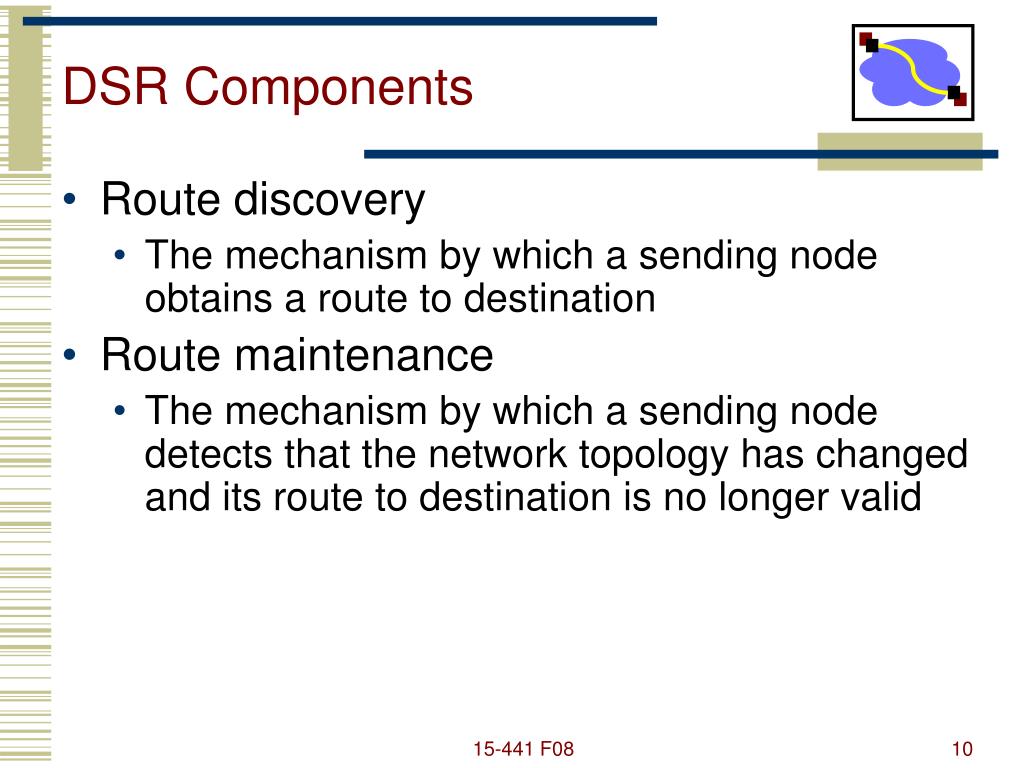 DSR Components

• Route discovery
  • The mechanism by which a sending node obtains a route to destination
• Route maintenance
  • The mechanism by which a sending node detects that the network topology has changed and its route to destination is no longer valid

15-441 F08

10